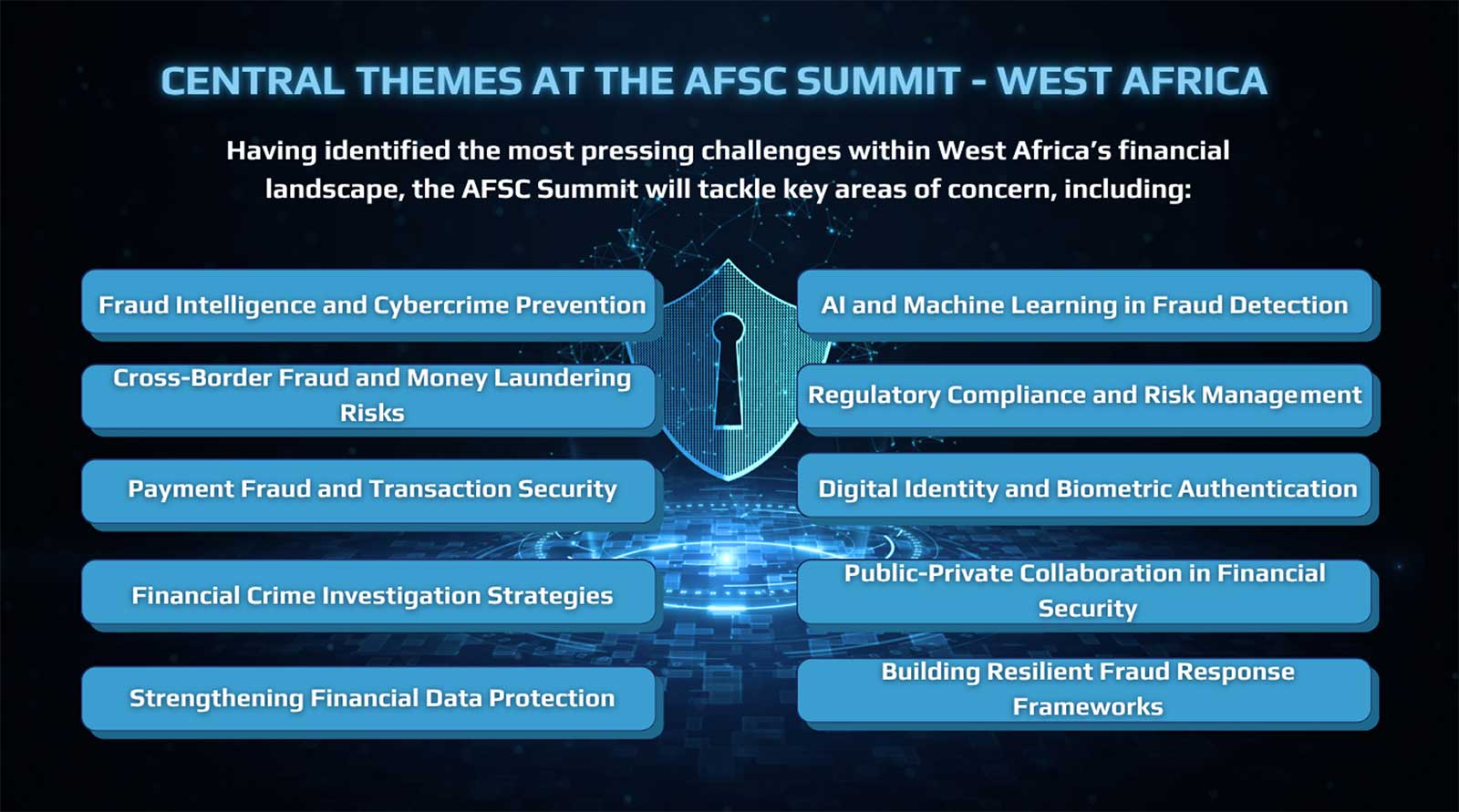 CENTRAL THEMES AT THE AFSC SUMMIT - WEST AFRICA

Having identified the most pressing challenges within West Africa's financial landscape, the AFSC Summit will tackle key areas of concern, including:

Fraud Intelligence and Cybercrime Prevention

Cross-Border Fraud and Money Laundering Risks

Payment Fraud and Transaction Security

Financial Crime Investigation Strategies

Strengthening Financial Data Protection

AI and Machine Learning in Fraud Detection

Regulatory Compliance and Risk Management

Digital Identity and Biometric Authentication

Public-Private Collaboration in Financial Security

Building Resilient Fraud Response Frameworks